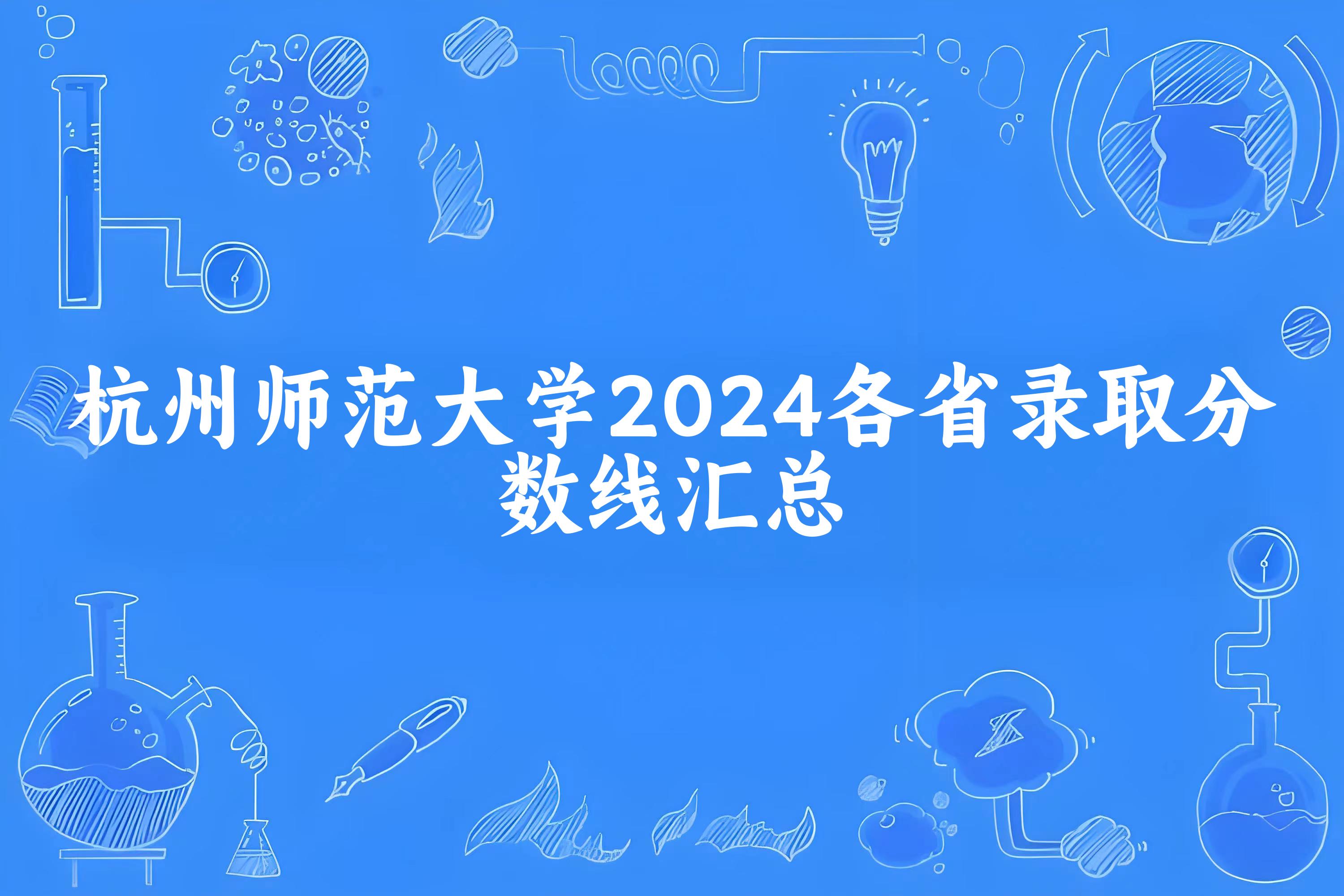 杭州师范大学2024各省录取分数线汇总